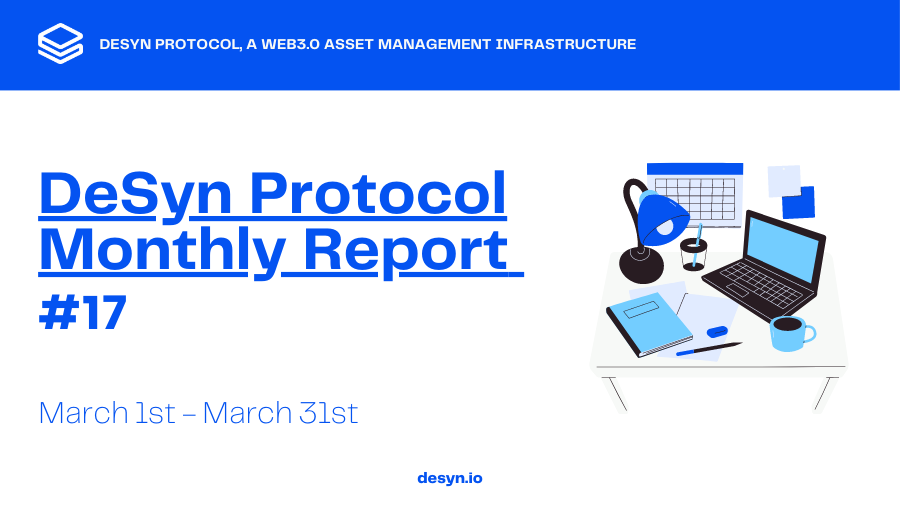 DESYN PROTOCOL, A WEB3.0 ASSET MANAGEMENT INFRASTRUCTURE

DeSyn Protocol Monthly Report #17

March 1st – March 31st

desyn.io